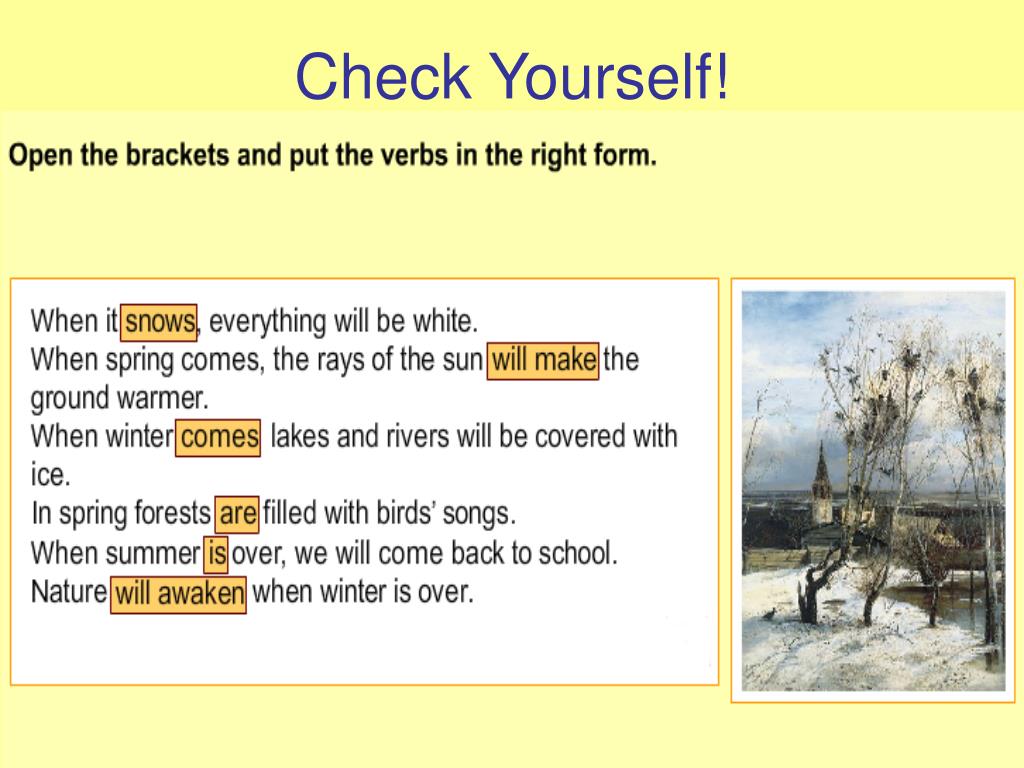 Check Yourself!

Open the brackets and put the verbs in the right form.

When it snows, everything will be white.
When spring comes, the rays of the sun will make the ground warmer.
When winter comes lakes and rivers will be covered with ice.
In spring forests are filled with birds' songs.
When summer is over, we will come back to school.
Nature will awaken when winter is over.